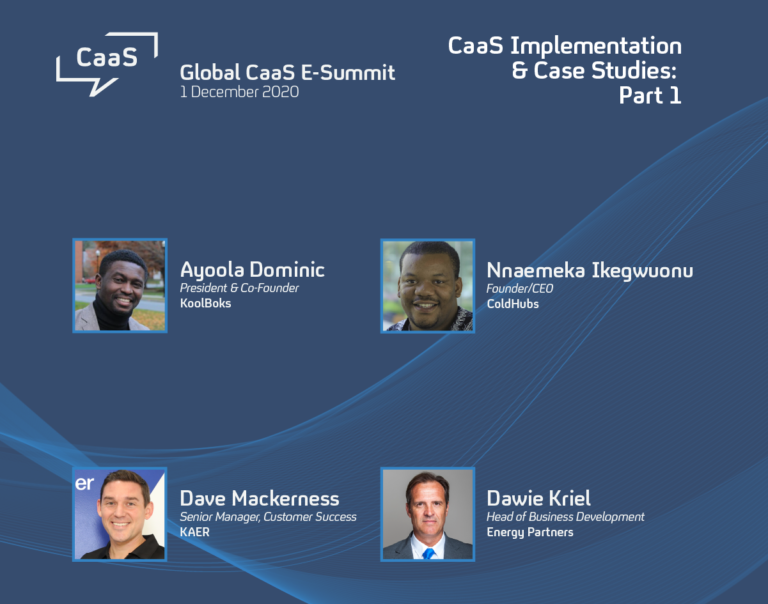 CaaS

Global CaaS E-Summit
1 December 2020

CaaS Implementation & Case Studies: Part 1

Ayoola Dominic
President & Co-Founder
KoolBoks

Nnaemeka Ikegwuonu
Founder/CEO
ColdHubs

er

Dave Mackerness
Senior Manager, Customer Success
KAER

Dawie Kriel
Head of Business Development
Energy Partners